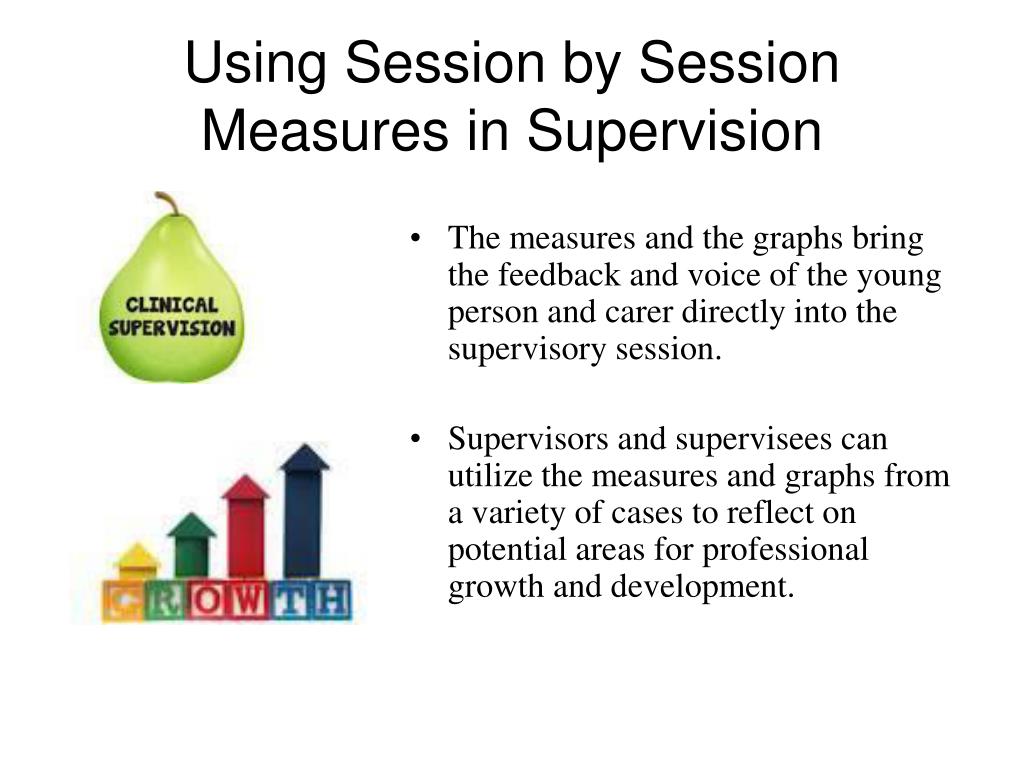 Using Session by Session Measures in Supervision

CLINICAL SUPERVISION

GROWTH

• The measures and the graphs bring the feedback and voice of the young person and carer directly into the supervisory session.

• Supervisors and supervisees can utilize the measures and graphs from a variety of cases to reflect on potential areas for professional growth and development.